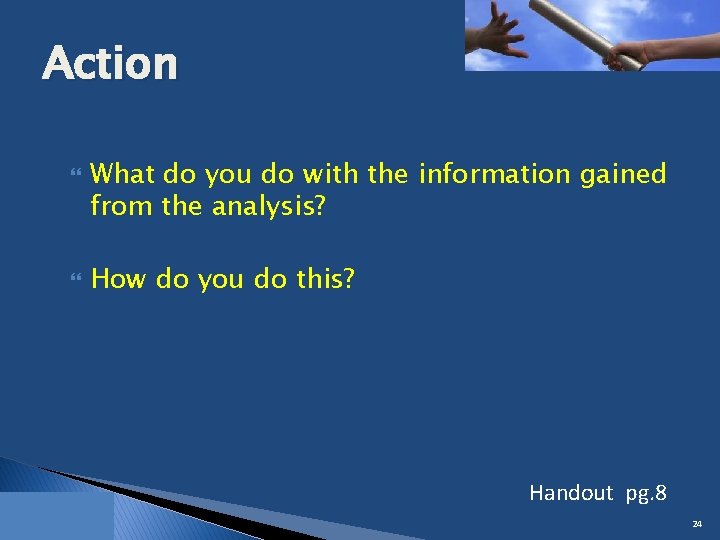 Action

What do you do with the information gained from the analysis?

How do you do this?

Handout pg.8

24